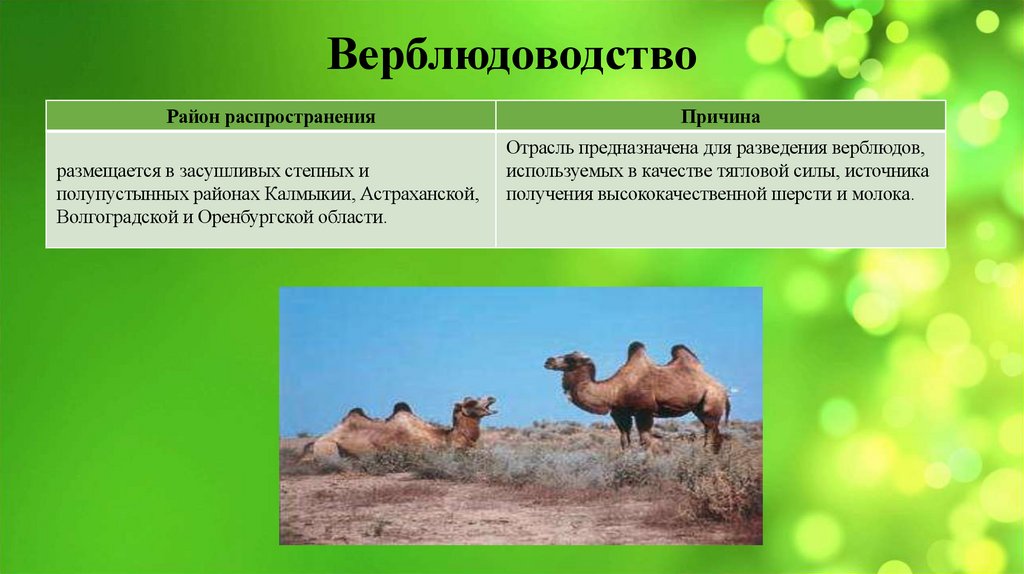 Верблюдоводство

| Район распространения | Причина |
|---|---|
| размещается в засушливых степных и полупустынных районах Калмыкии, Астраханской, Волгоградской и Оренбургской области. | Отрасль предназначена для разведения верблюдов, используемых в качестве тягловой силы, источника получения высококачественной шерсти и молока. |